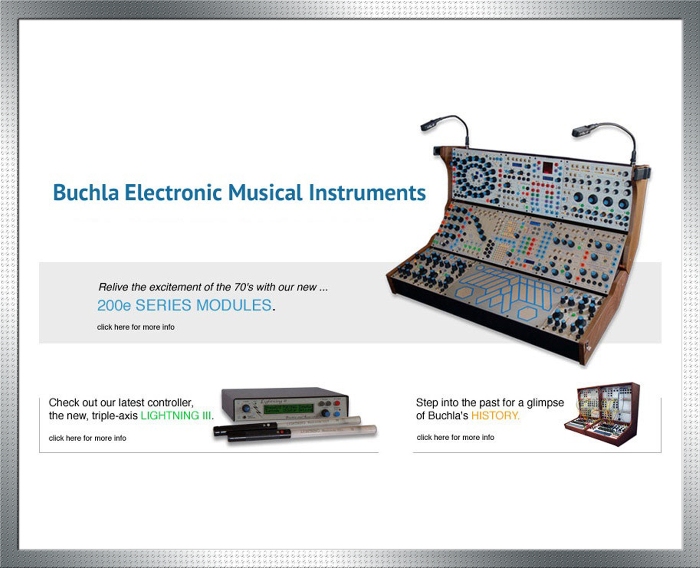 Buchla Electronic Musical Instruments

Relive the excitement of the 70's with our new ...
200e SERIES MODULES.
click here for more info

Check out our latest controller, the new, triple-axis LIGHTNING III.
click here for more info

Step into the past for a glimpse of Buchla's HISTORY.
click here for more info